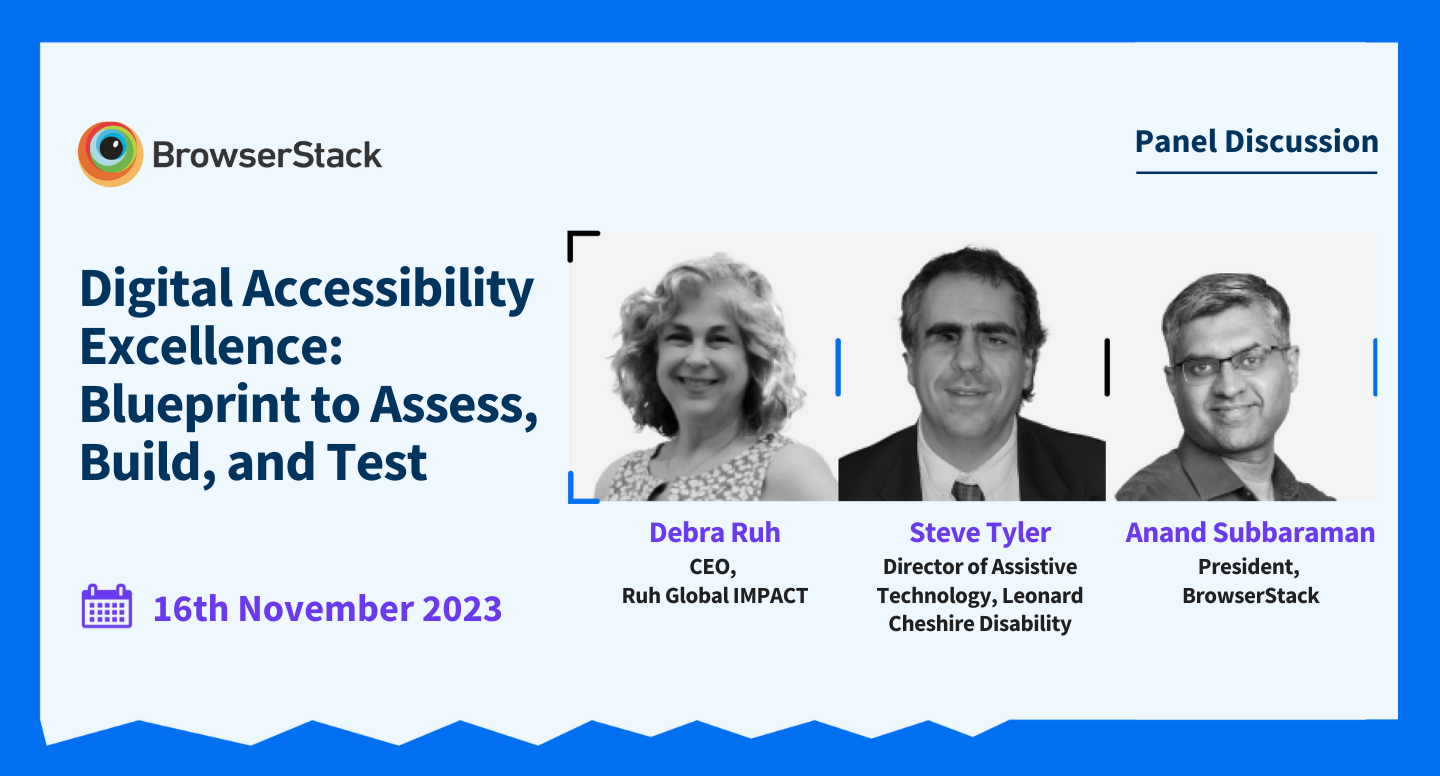 BrowserStack

Panel Discussion

Digital Accessibility Excellence: Blueprint to Assess, Build, and Test

16th November 2023

Debra Ruh
CEO,
Ruh Global IMPACT

Steve Tyler
Director of Assistive Technology, Leonard Cheshire Disability

Anand Subbaraman
President,
BrowserStack